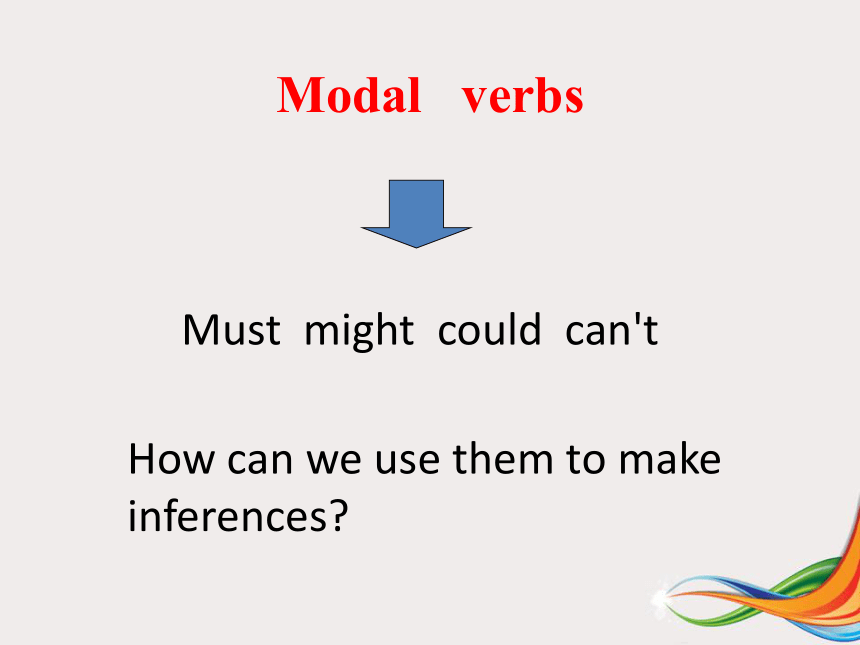 Modal verbs

Must might could can't

How can we use them to make inferences?